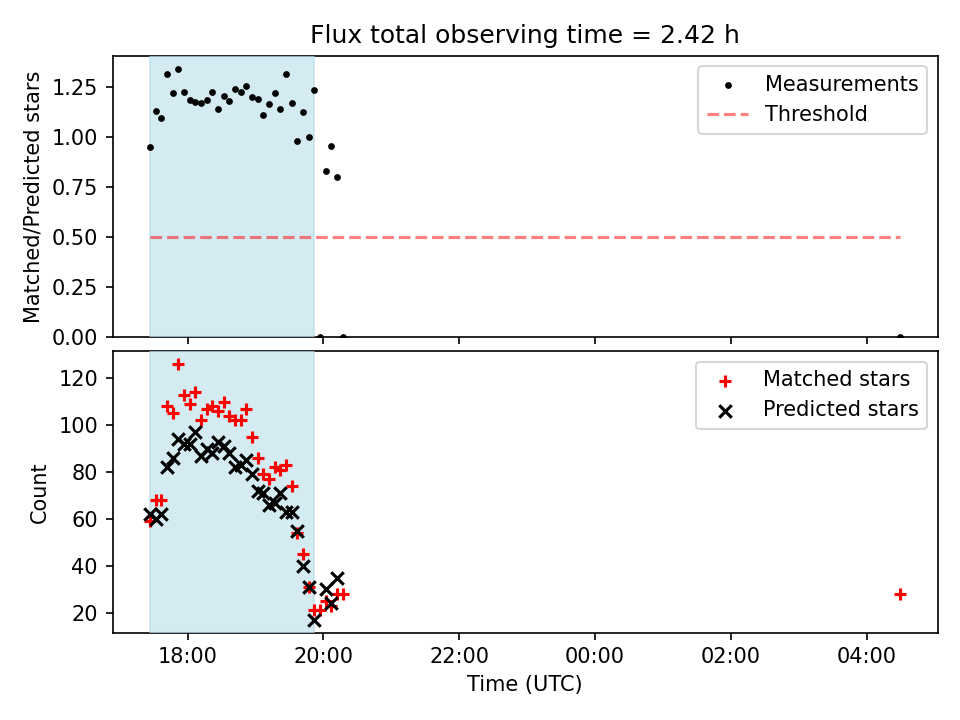 Flux total observing time = 2.42 h

Matched/Predicted stars

1.25
1.00
0.75
0.50
0.25
0.00

Measurements
Threshold

Count

120
100
80
60
40
20

Matched stars
Predicted stars

18:00
20:00
22:00
00:00
02:00
04:00

Time (UTC)